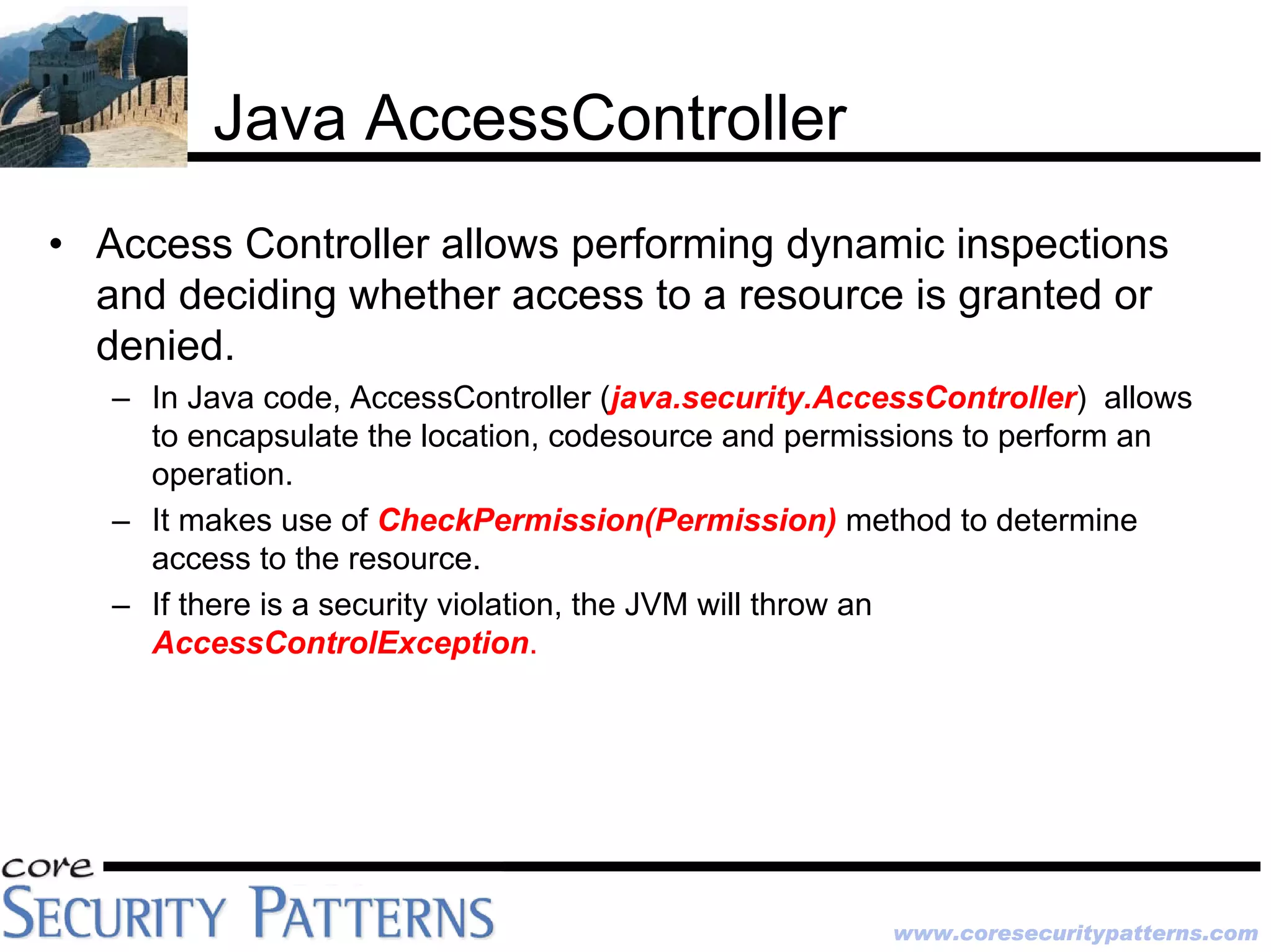 Java AccessController

• Access Controller allows performing dynamic inspections and deciding whether access to a resource is granted or denied.

– In Java code, AccessController (java.security.AccessController) allows to encapsulate the location, codesource and permissions to perform an operation.

– It makes use of CheckPermission(Permission) method to determine access to the resource.

– If there is a security violation, the JVM will throw an AccessControlException.

core
SECURITY PATTERNS

www.coresecuritypatterns.com